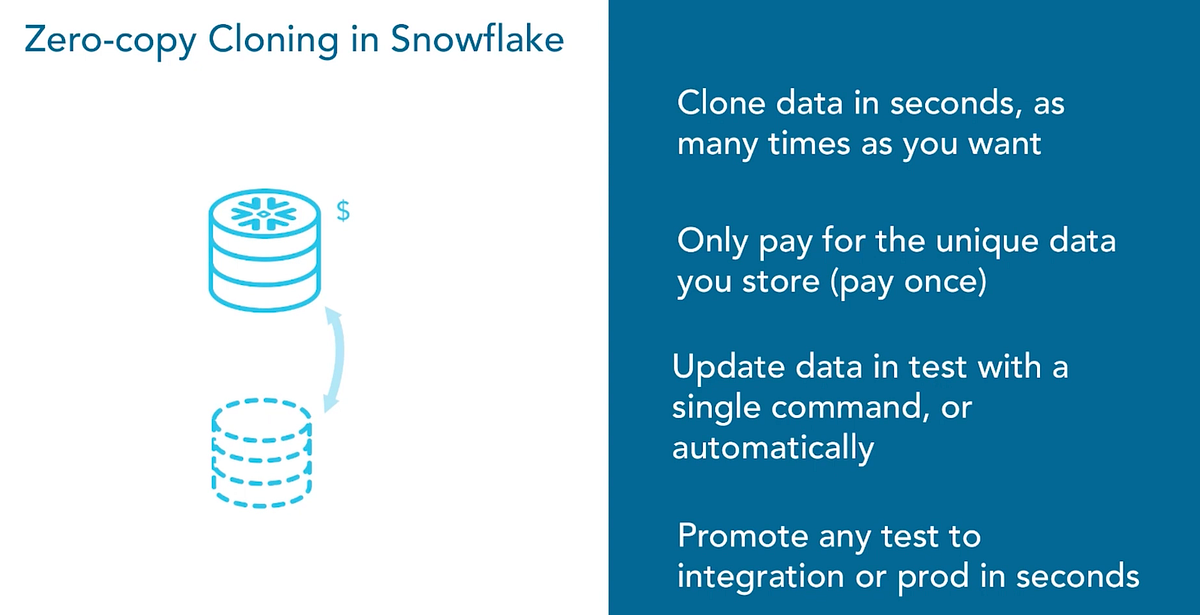 Zero-copy Cloning in Snowflake

$

Clone data in seconds, as many times as you want

Only pay for the unique data you store (pay once)

Update data in test with a single command, or automatically

Promote any test to integration or prod in seconds